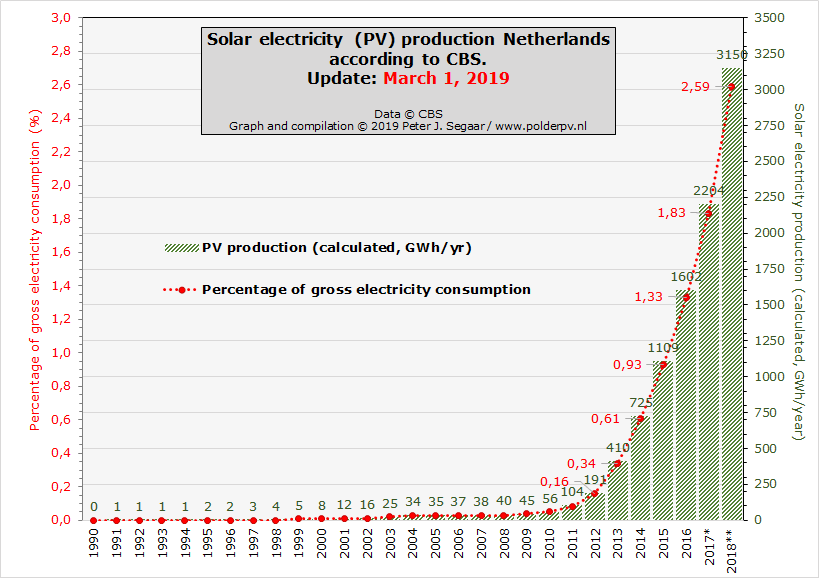 Solar electricity (PV) production Netherlands according to CBS.
Update: March 1, 2019

Data © CBS
Graph and compilation © 2019 Peter J. Segaar/ www.polderpv.nl

PV production (calculated, GWh/yr)
Percentage of gross electricity consumption

Percentage of gross electricity consumption (%)
3,0
2,8
2,6
2,4
2,2
2,0
1,8
1,6
1,4
1,2
1,0
0,8
0,6
0,4
0,2
0,0

Solar electricity production (calculated, GWh/year)
3500
3250
3000
2750
2500
2250
2000
1750
1500
1250
1000
750
500
250
0

0 1 1 1 1 2 2 3 4 5 8 12 16 25 34 35 37 38 40 45 56 104 191 410 725 1109 1602 2204 3150

0,16 0,34 0,61 0,93 1,33 1,83 2,59

1990 1991 1992 1993 1994 1995 1996 1997 1998 1999 2000 2001 2002 2003 2004 2005 2006 2007 2008 2009 2010 2011 2012 2013 2014 2015 2016 2017* 2018**